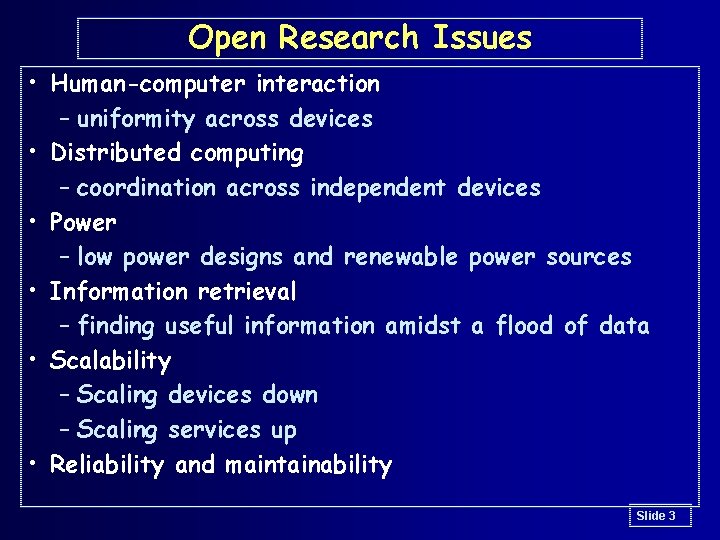 Open Research Issues

• Human-computer interaction
– uniformity across devices
• Distributed computing
– coordination across independent devices
• Power
– low power designs and renewable power sources
• Information retrieval
– finding useful information amidst a flood of data
• Scalability
– Scaling devices down
– Scaling services up
• Reliability and maintainability

Slide 3